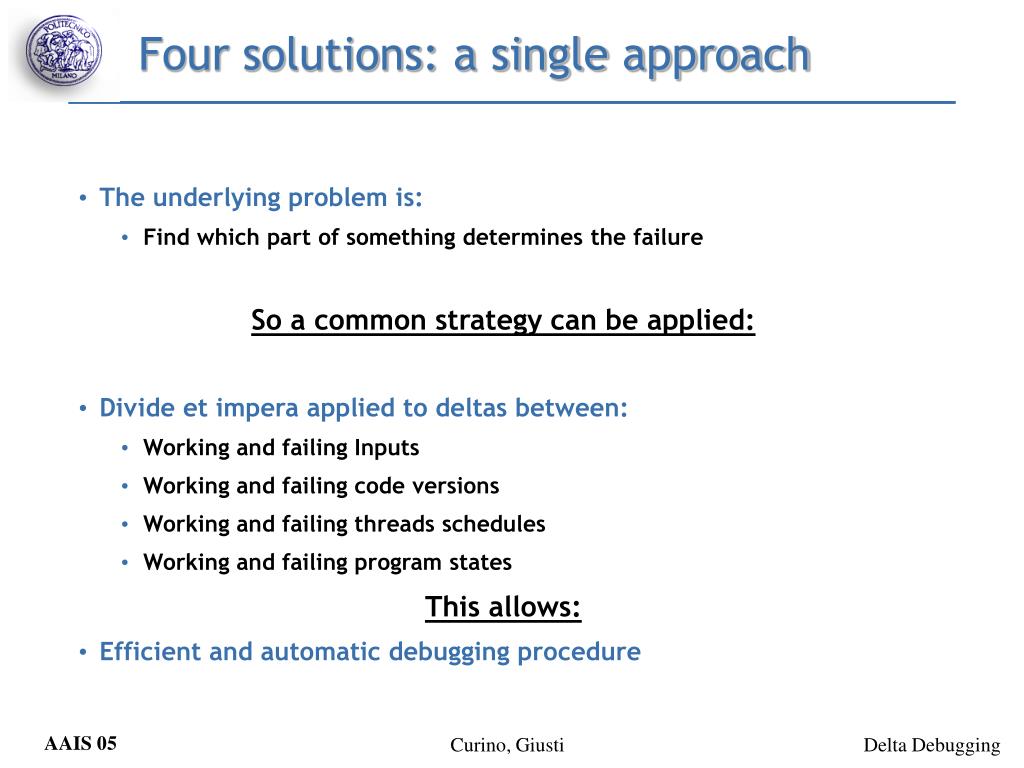 POLITECNICO MILANO

Four solutions: a single approach

• The underlying problem is:
  • Find which part of something determines the failure

So a common strategy can be applied:

• Divide et impera applied to deltas between:
  • Working and failing Inputs
  • Working and failing code versions
  • Working and failing threads schedules
  • Working and failing program states

This allows:

• Efficient and automatic debugging procedure

AAIS 05 Curino, Giusti Delta Debugging